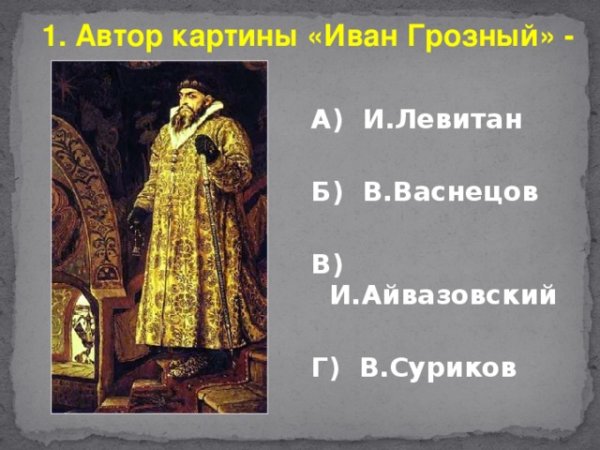 1. Автор картины «Иван Грозный» -

А) И.Левитан

Б) В.Васнецов

В) И.Айвазовский

Г) В.Суриков